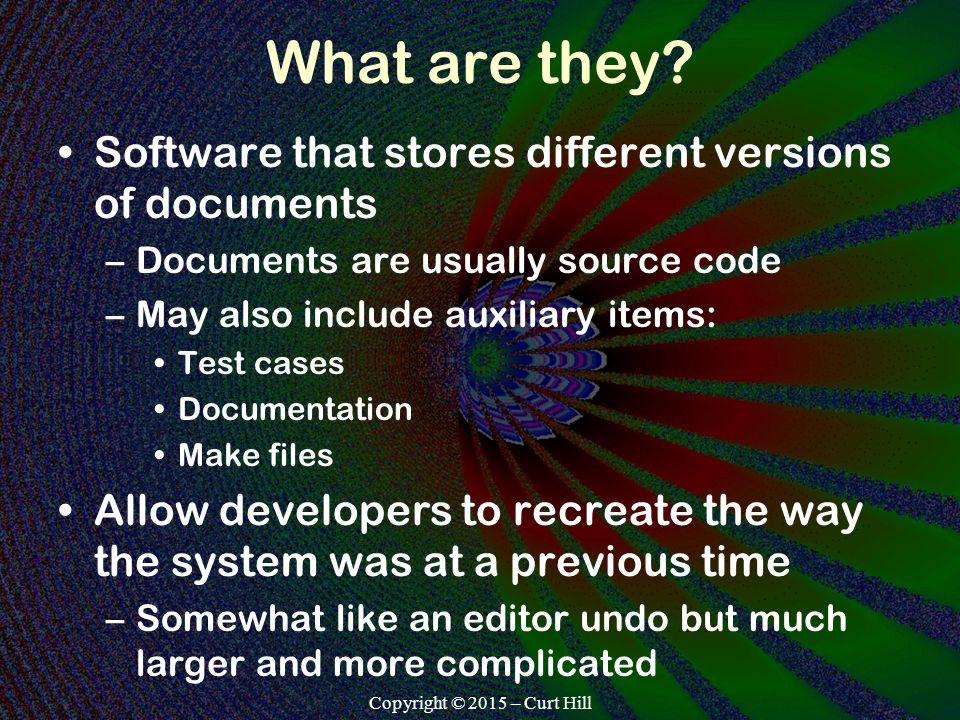 What are they?

• Software that stores different versions of documents
 – Documents are usually source code
 – May also include auxiliary items:
  • Test cases
  • Documentation
  • Make files
• Allow developers to recreate the way the system was at a previous time
 – Somewhat like an editor undo but much larger and more complicated

Copyright © 2015 – Curt Hill